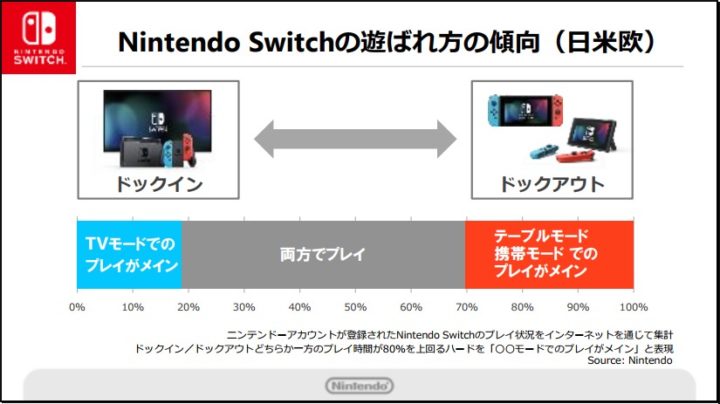 NINTENDO SWITCH

Nintendo Switchの遊ばれ方の傾向（日米欧）

ドックイン

ドックアウト

TVモードでのプレイがメイン

両方でプレイ

テーブルモード 携帯モード でのプレイがメイン

0% 10% 20% 30% 40% 50% 60% 70% 80% 90% 100%

ニンテンドーアカウントが登録されたNintendo Switchのプレイ状況をインターネットを通じて集計
ドックイン／ドックアウトどちらか一方のプレイ時間が80%を上回るハードを「○○モードでのプレイがメイン」と表現
Source: Nintendo

Nintendo